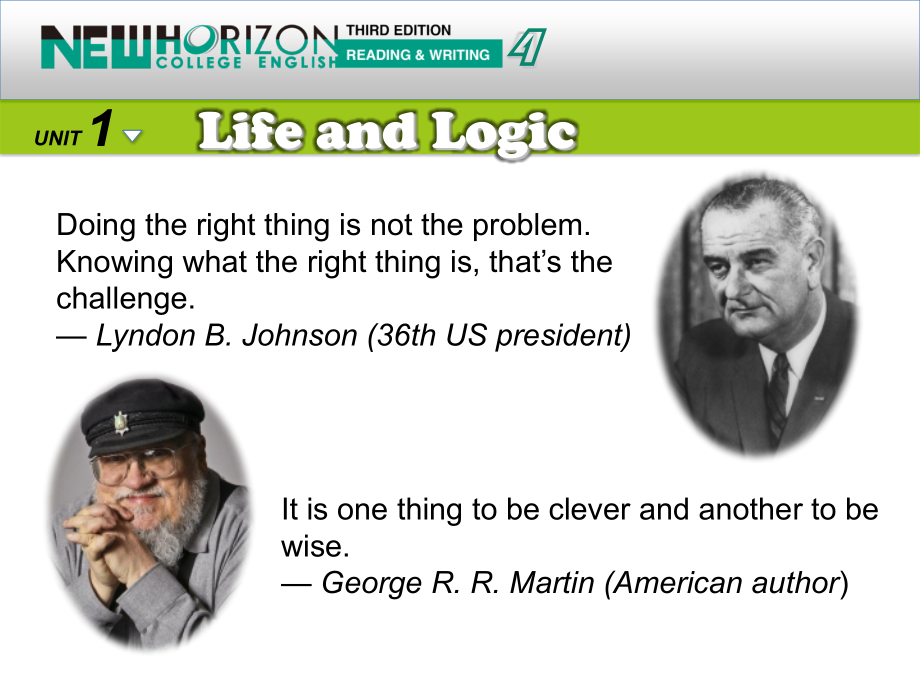 NEW HORIZON COLLEGE ENGLISH THIRD EDITION READING & WRITING 4

UNIT 1 Life and Logic

Doing the right thing is not the problem. Knowing what the right thing is, that's the challenge.
— Lyndon B. Johnson (36th US president)

It is one thing to be clever and another to be wise.
— George R. R. Martin (American author)